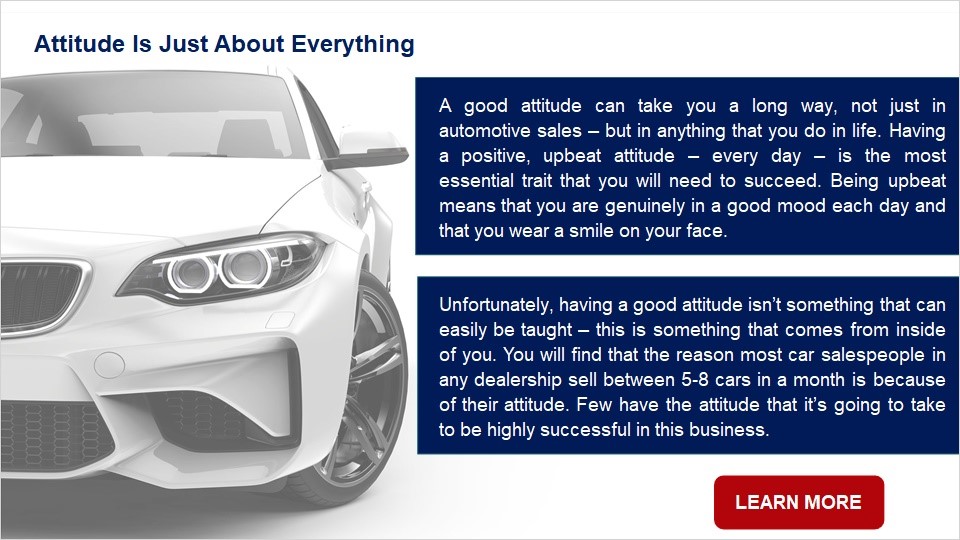 Attitude Is Just About Everything

A good attitude can take you a long way, not just in automotive sales – but in anything that you do in life. Having a positive, upbeat attitude – every day – is the most essential trait that you will need to succeed. Being upbeat means that you are genuinely in a good mood each day and that you wear a smile on your face.

Unfortunately, having a good attitude isn't something that can easily be taught – this is something that comes from inside of you. You will find that the reason most car salespeople in any dealership sell between 5-8 cars in a month is because of their attitude. Few have the attitude that it's going to take to be highly successful in this business.

LEARN MORE